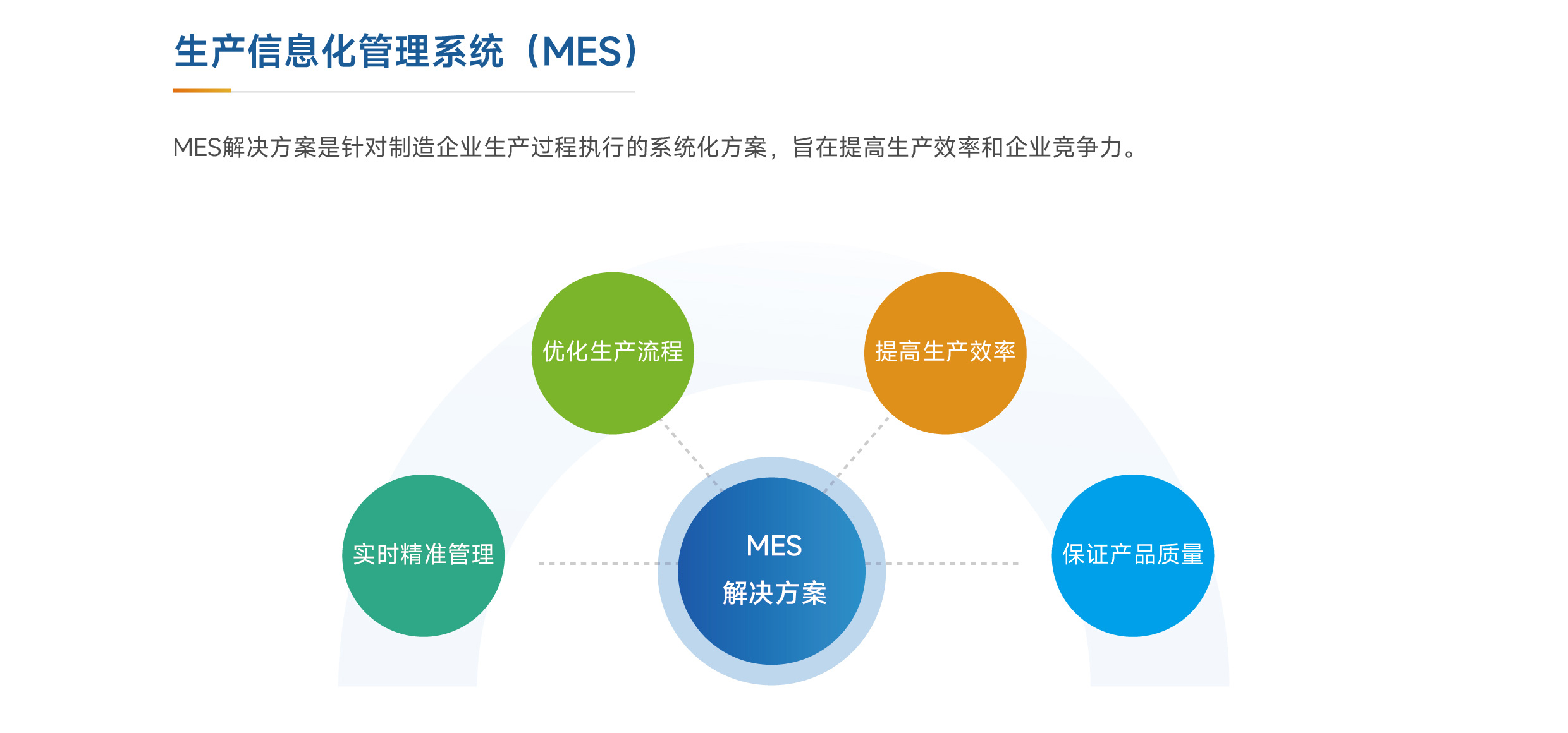 生产信息化管理系统（MES）

MES解决方案是针对制造企业生产过程执行的系统化方案，旨在提高生产效率和企业竞争力。

优化生产流程

提高生产效率

实时精准管理

MES
解决方案

保证产品质量